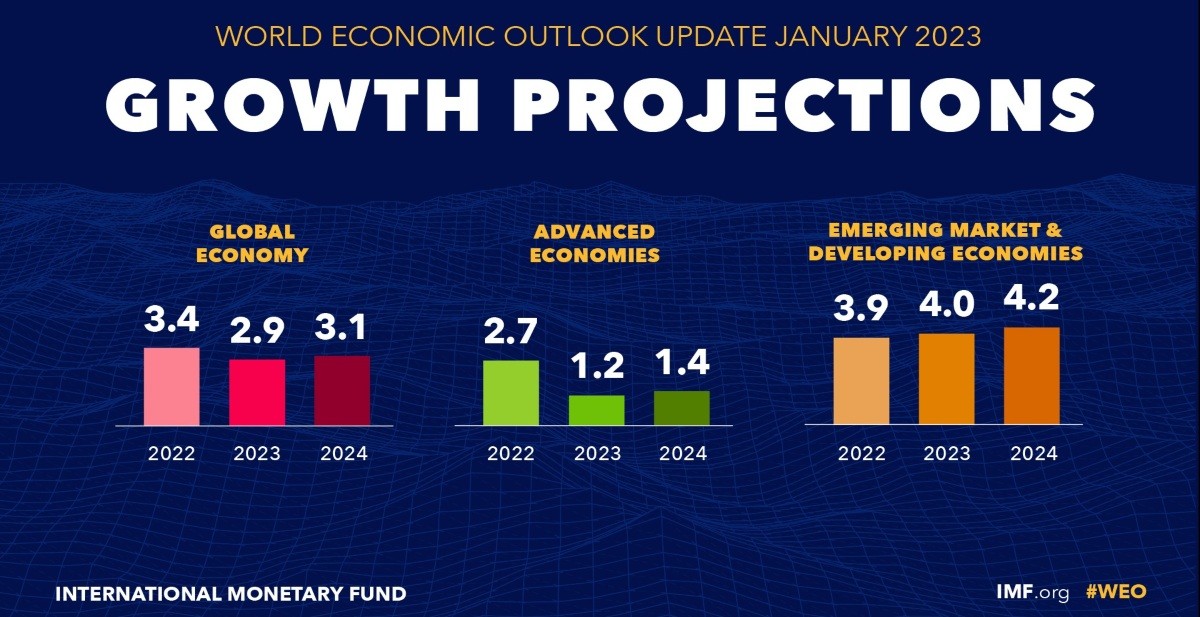 WORLD ECONOMIC OUTLOOK UPDATE JANUARY 2023

GROWTH PROJECTIONS

GLOBAL ECONOMY

3.4 2.9 3.1

2022 2023 2024

ADVANCED ECONOMIES

2.7 1.2 1.4

2022 2023 2024

EMERGING MARKET & DEVELOPING ECONOMIES

3.9 4.0 4.2

2022 2023 2024

INTERNATIONAL MONETARY FUND

IMF.org #WEO